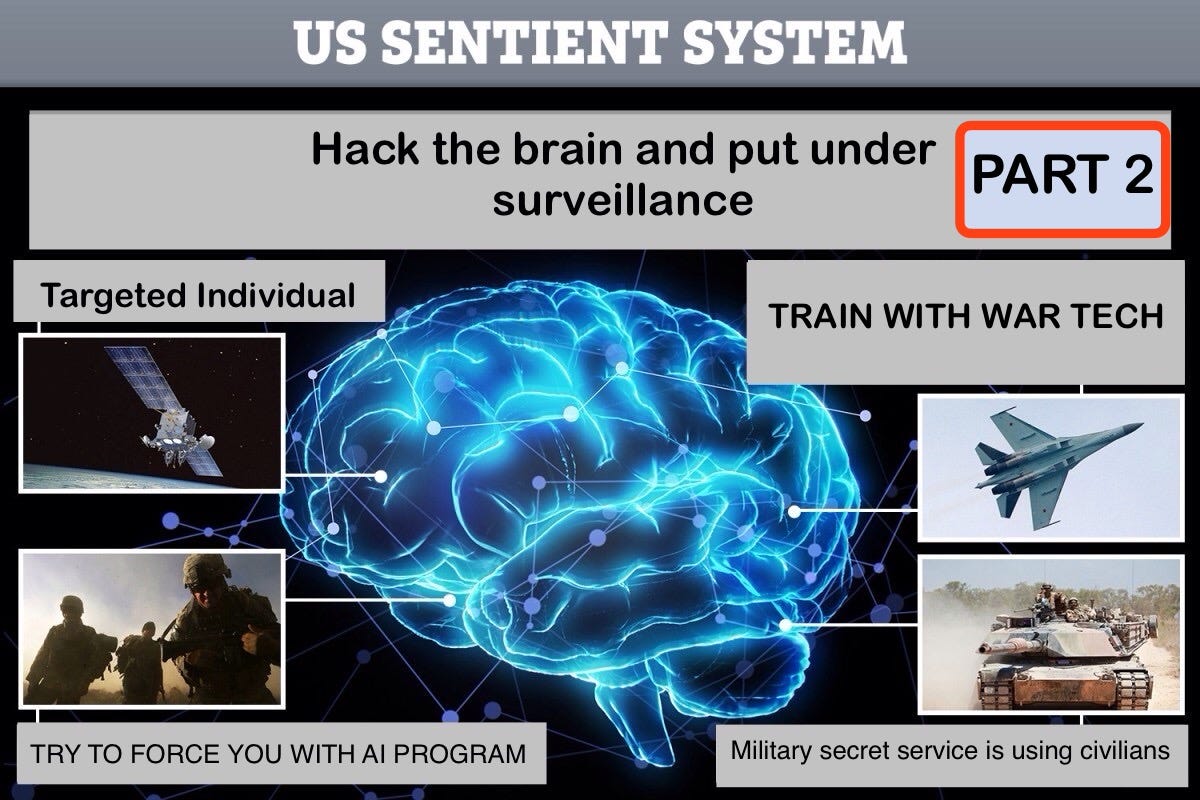 US SENTIENT SYSTEM

Hack the brain and put under surveillance

PART 2

Targeted Individual

TRAIN WITH WAR TECH

TRY TO FORCE YOU WITH AI PROGRAM

Military secret service is using civilians